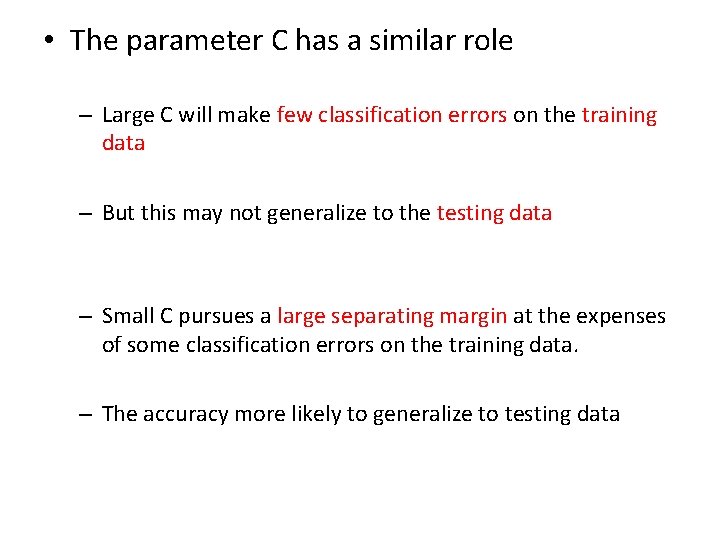 • The parameter C has a similar role

– Large C will make few classification errors on the training data

– But this may not generalize to the testing data

– Small C pursues a large separating margin at the expenses of some classification errors on the training data.

– The accuracy more likely to generalize to testing data